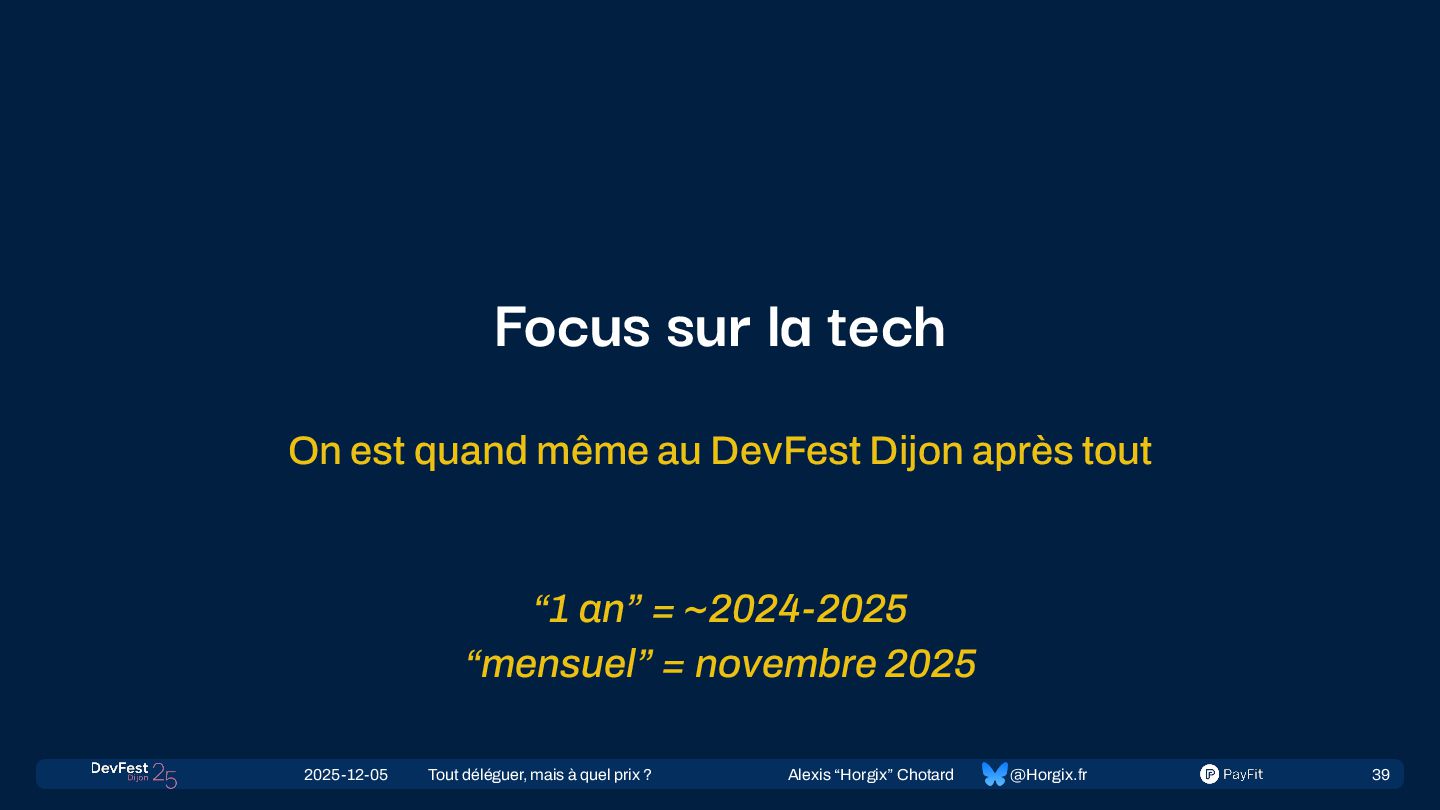 Focus sur la tech

On est quand même au DevFest Dijon après tout

“1 an” = ~2024-2025
“mensuel” = novembre 2025

DevFest Dijon 25 2025-12-05 Tout déléguer, mais à quel prix ? Alexis “Horgix” Chotard @Horgix.fr PayFit 39